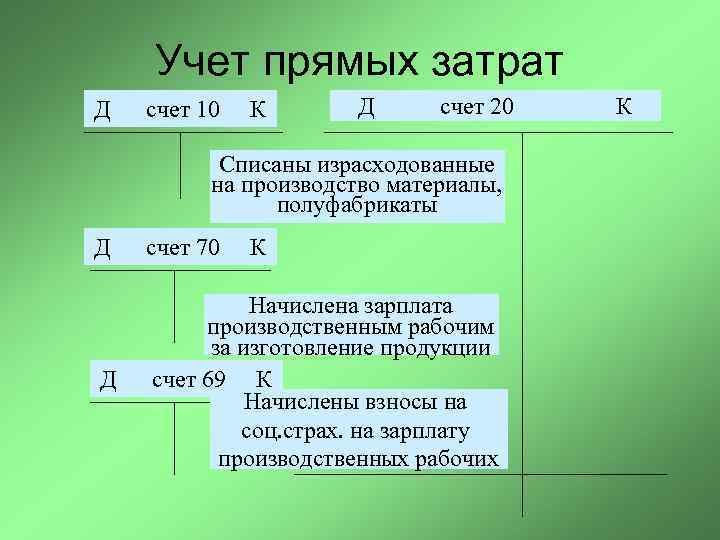 Учет прямых затрат

Д счет 10 К

Д счет 20 К

Списаны израсходованные на производство материалы, полуфабрикаты

Д счет 70 К

Начислена зарплата производственным рабочим за изготовление продукции

Д счет 69 К

Начислены взносы на соц.страх. на зарплату производственных рабочих